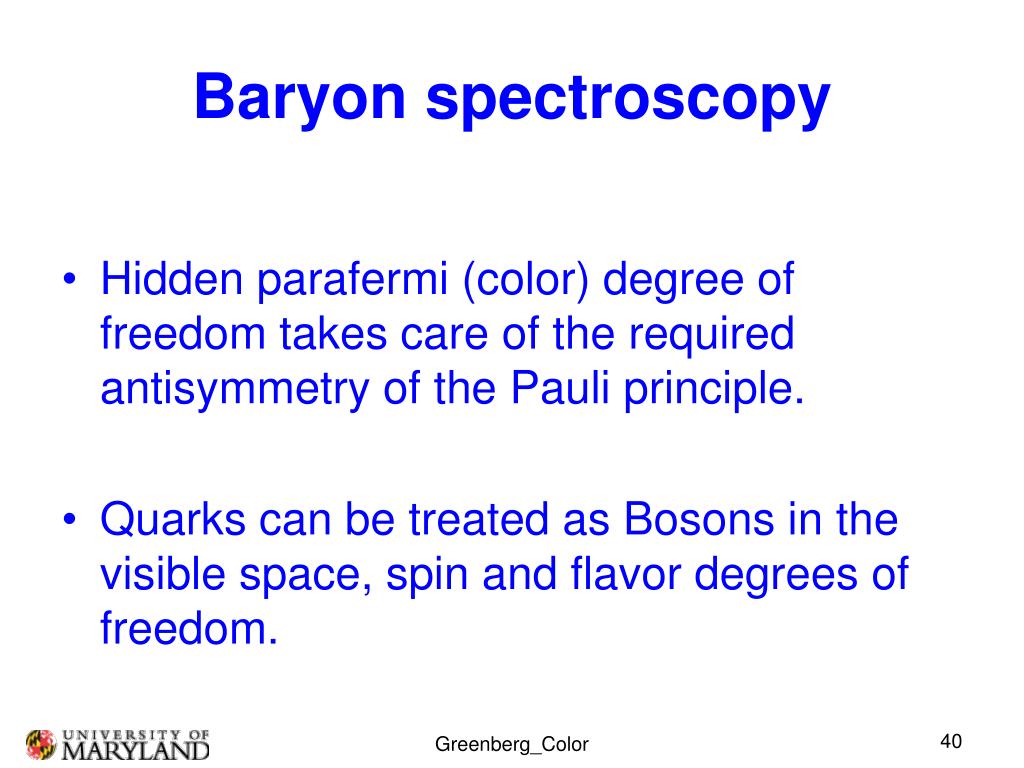 Baryon spectroscopy

• Hidden parafermi (color) degree of freedom takes care of the required antisymmetry of the Pauli principle.

• Quarks can be treated as Bosons in the visible space, spin and flavor degrees of freedom.

UNIVERSITY OF MARYLAND

Greenberg_Color

40